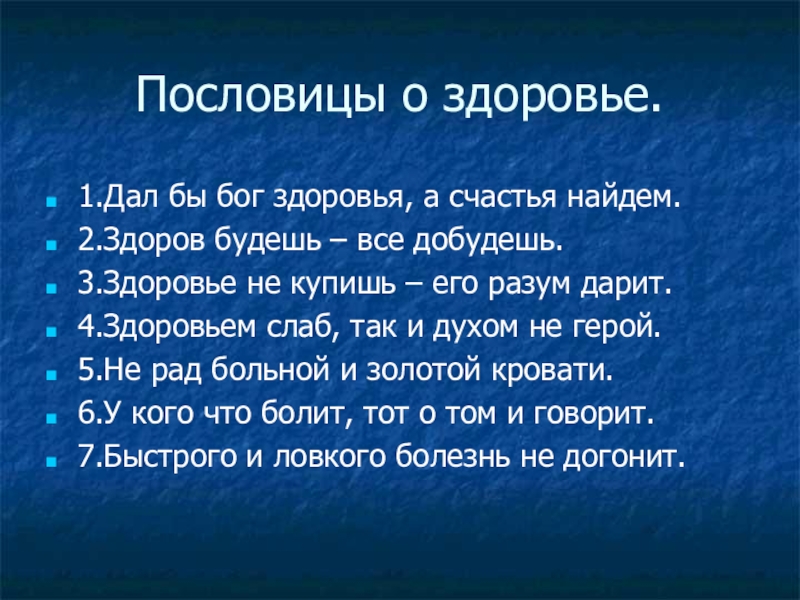 Пословицы о здоровье.

1.Дал бы бог здоровья, а счастья найдем.
2.Здоров будешь – все добудешь.
3.Здоровье не купишь – его разум дарит.
4.Здоровьем слаб, так и духом не герой.
5.Не рад больной и золотой кровати.
6.У кого что болит, тот о том и говорит.
7.Быстрого и ловкого болезнь не догонит.